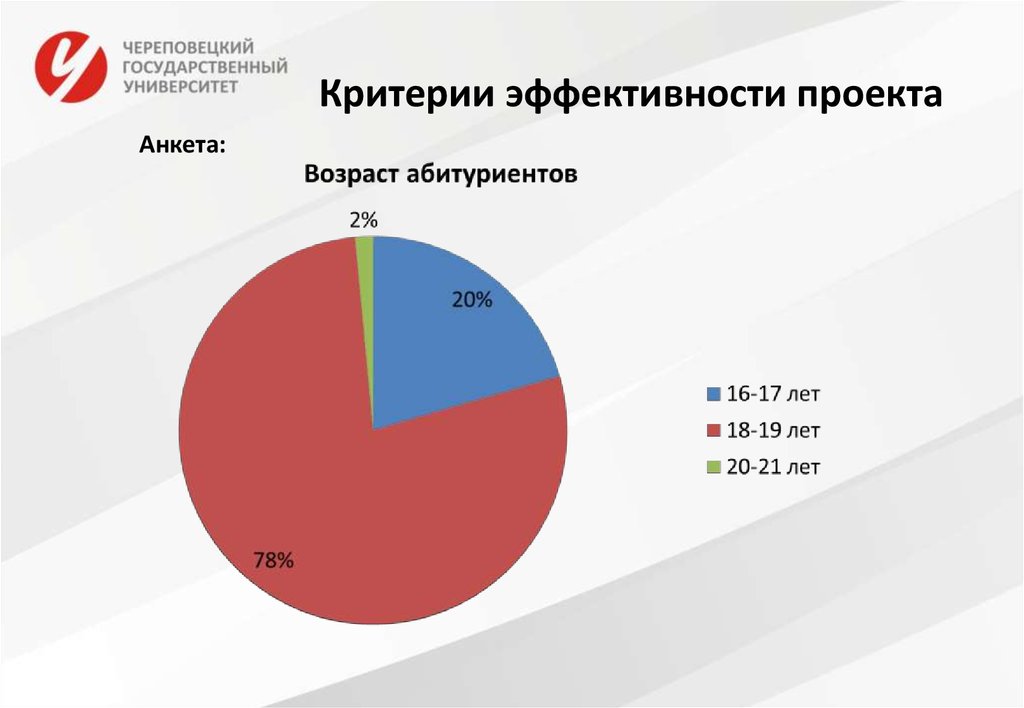 ЧЕРЕПОВЕЦКИЙ ГОСУДАРСТВЕННЫЙ УНИВЕРСИТЕТ

Критерии эффективности проекта

Анкета:

Возраст абитуриентов

2%

20%

78%

16-17 лет
18-19 лет
20-21 лет